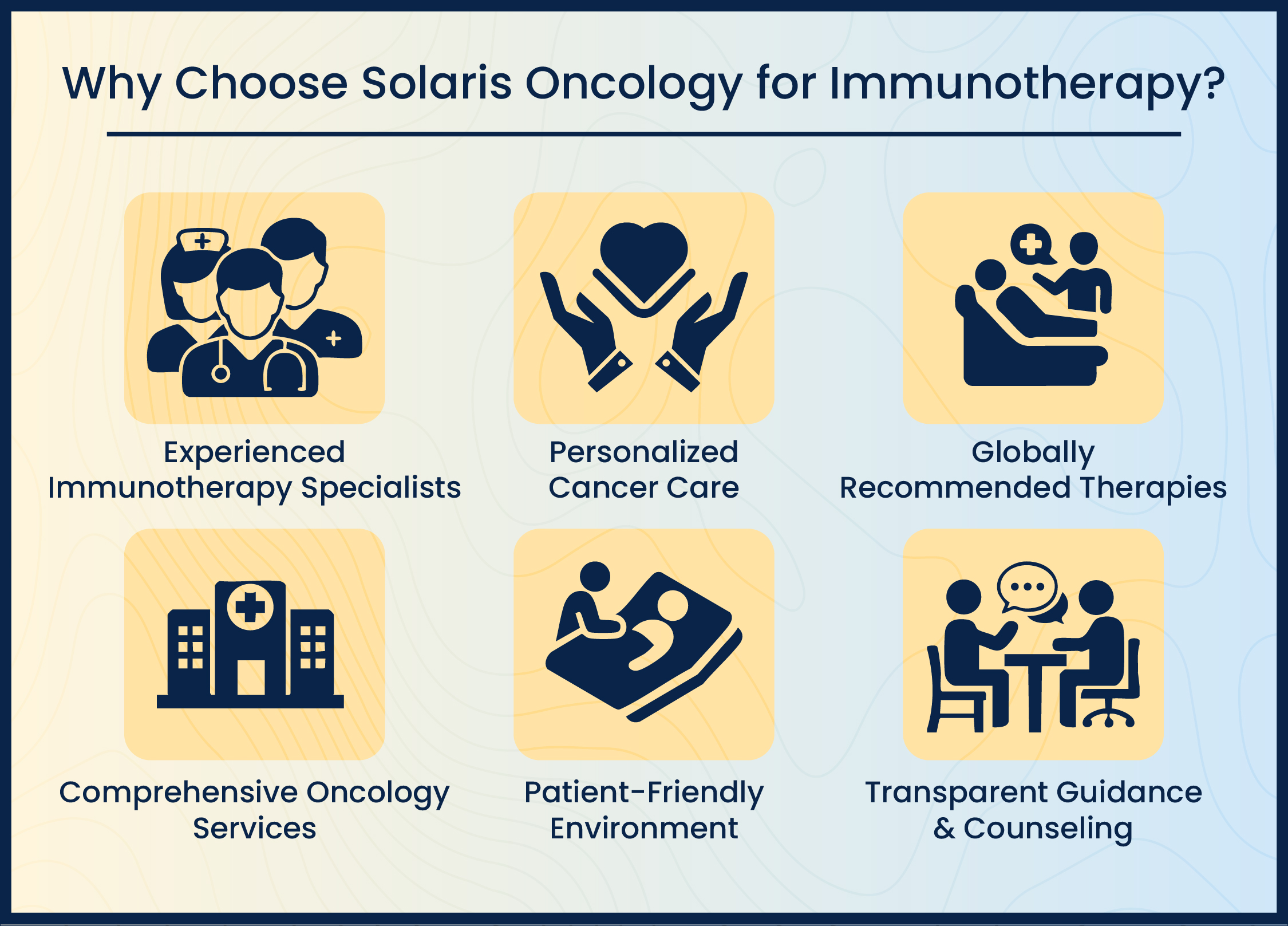 Why Choose Solaris Oncology for Immunotherapy?

Experienced Immunotherapy Specialists

Personalized Cancer Care

Globally Recommended Therapies

Comprehensive Oncology Services

Patient-Friendly Environment

Transparent Guidance & Counseling